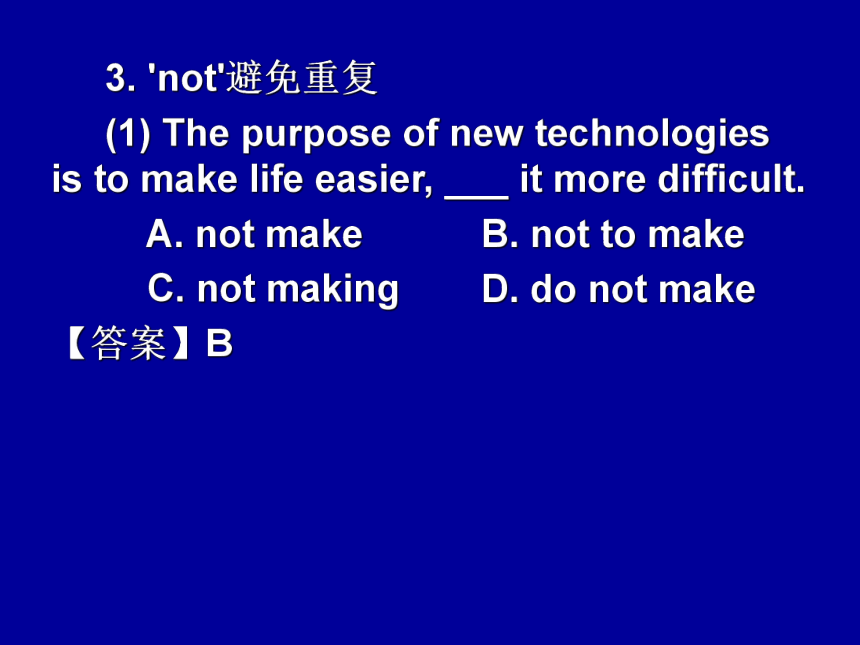 3. 'not'避免重复

(1) The purpose of new technologies is to make life easier, ___ it more difficult.

A. not make
B. not to make
C. not making
D. do not make

【答案】B